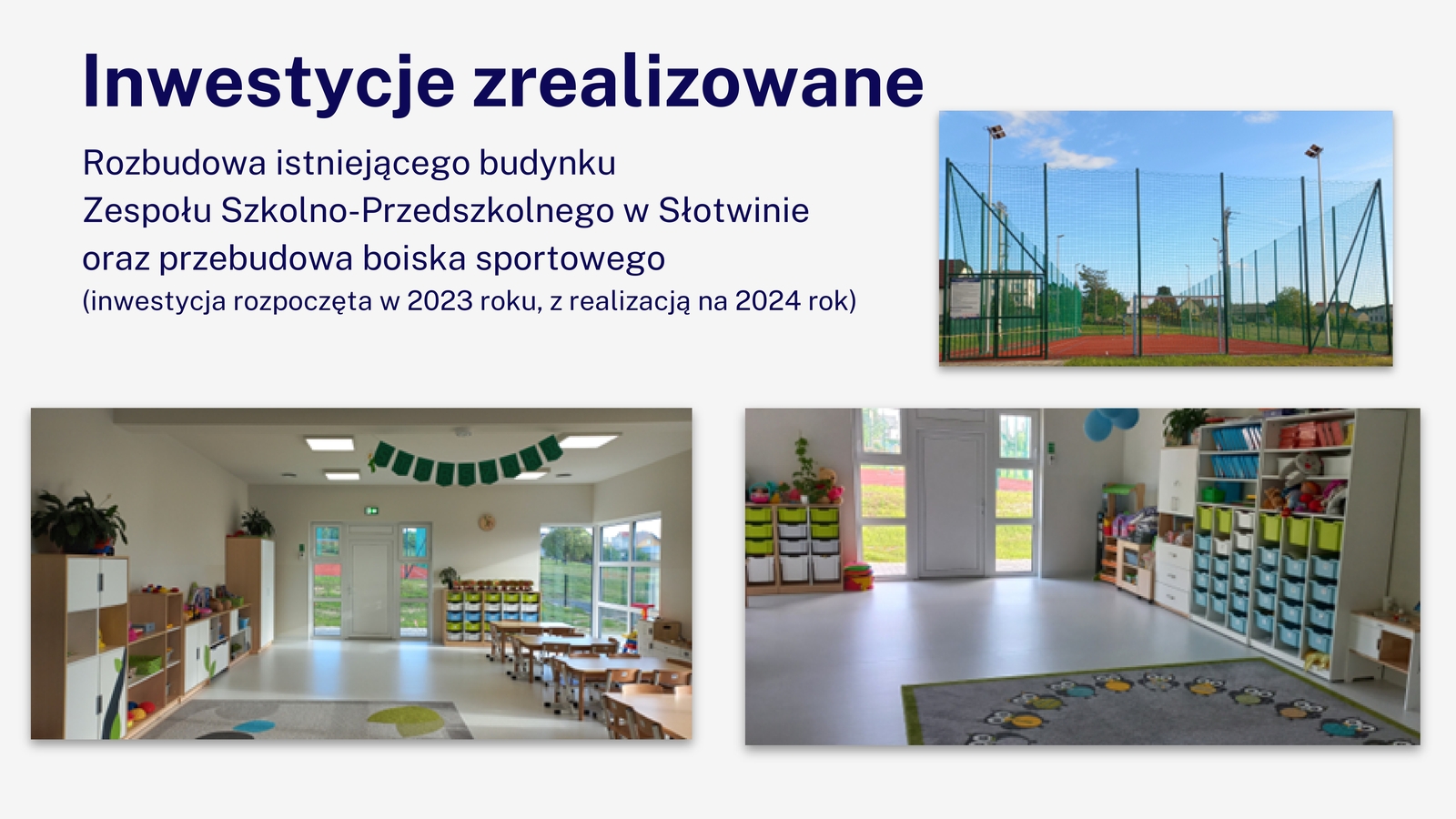 Inwestycje zrealizowane

Rozbudowa istniejącego budynku Zespołu Szkolno-Przedszkolnego w Słotwinie oraz przebudowa boiska sportowego
(inwestycja rozpoczęta w 2023 roku, z realizacją na 2024 rok)